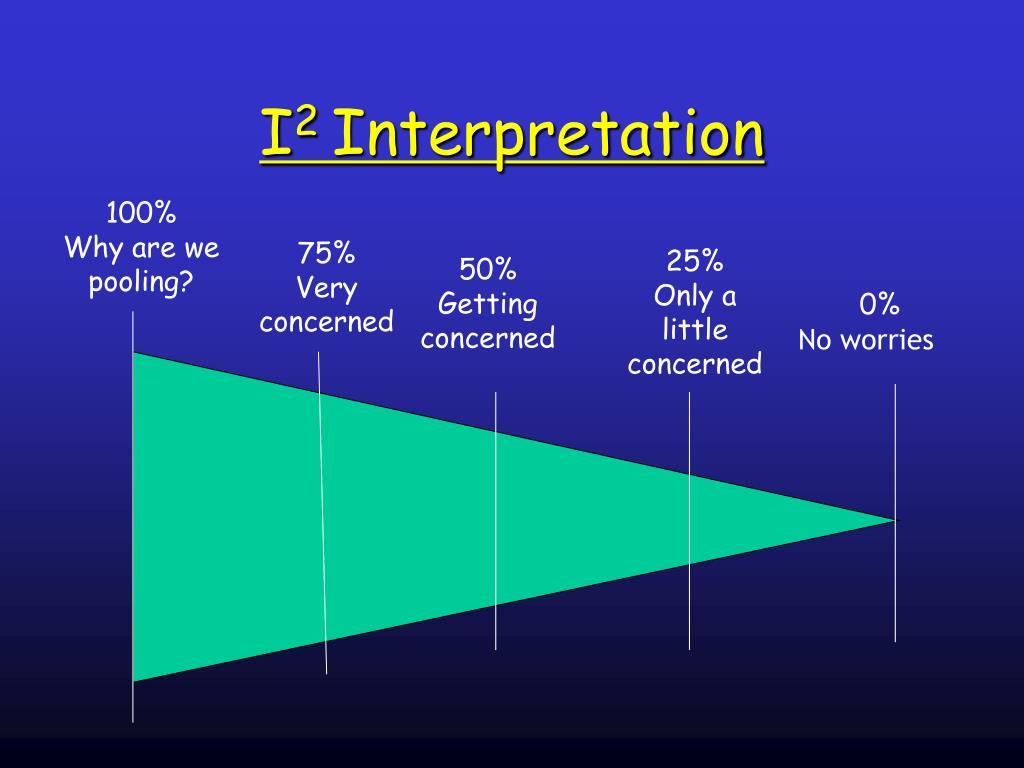 $I^2$ Interpretation

100%
Why are we pooling?

75%
Very concerned

50%
Getting concerned

25%
Only a little concerned

0%
No worries